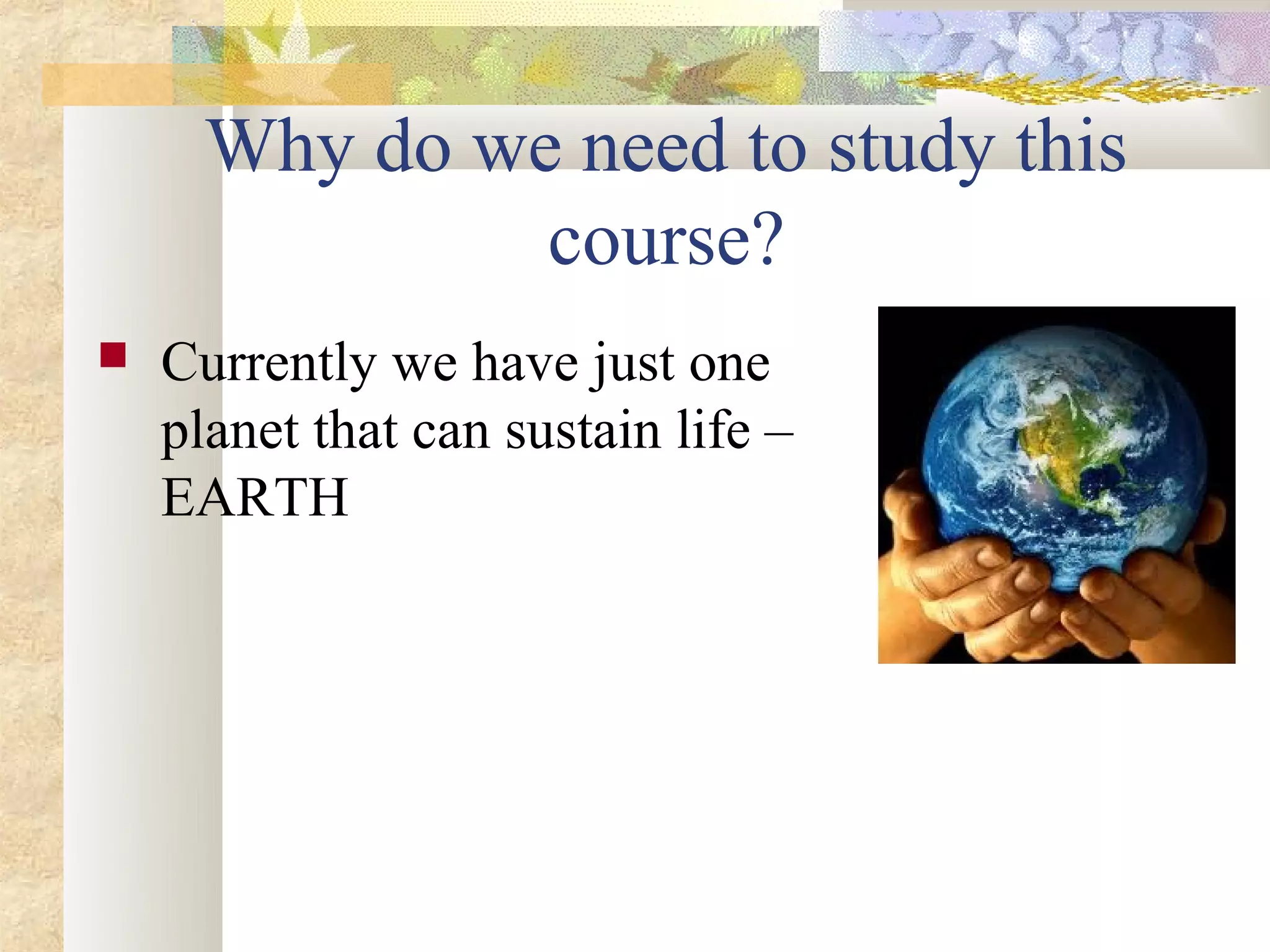 Why do we need to study this course?

Currently we have just one planet that can sustain life – EARTH